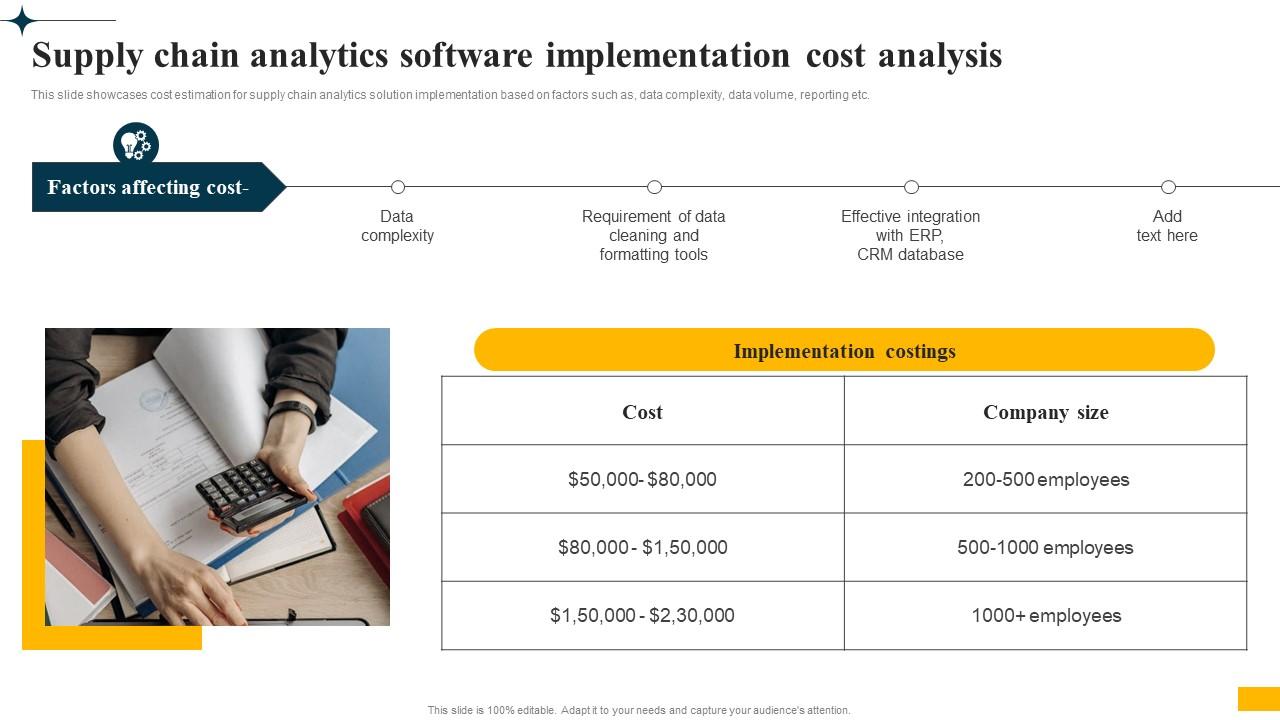 Supply chain analytics software implementation cost analysis

This slide showcases cost estimation for supply chain analytics solution implementation based on factors such as, data complexity, data volume, reporting etc.

Factors affecting cost-

Data complexity

Requirement of data cleaning and formatting tools

Effective integration with ERP, CRM database

Add text here

Implementation costings

| Cost | Company size |
|---|---|
| \$50,000- \$80,000 | 200-500 employees |
| \$80,000 - \$1,50,000 | 500-1000 employees |
| \$1,50,000 - \$2,30,000 | 1000+ employees |

This slide is 100% editable. Adapt it to your needs and capture your audience's attention.